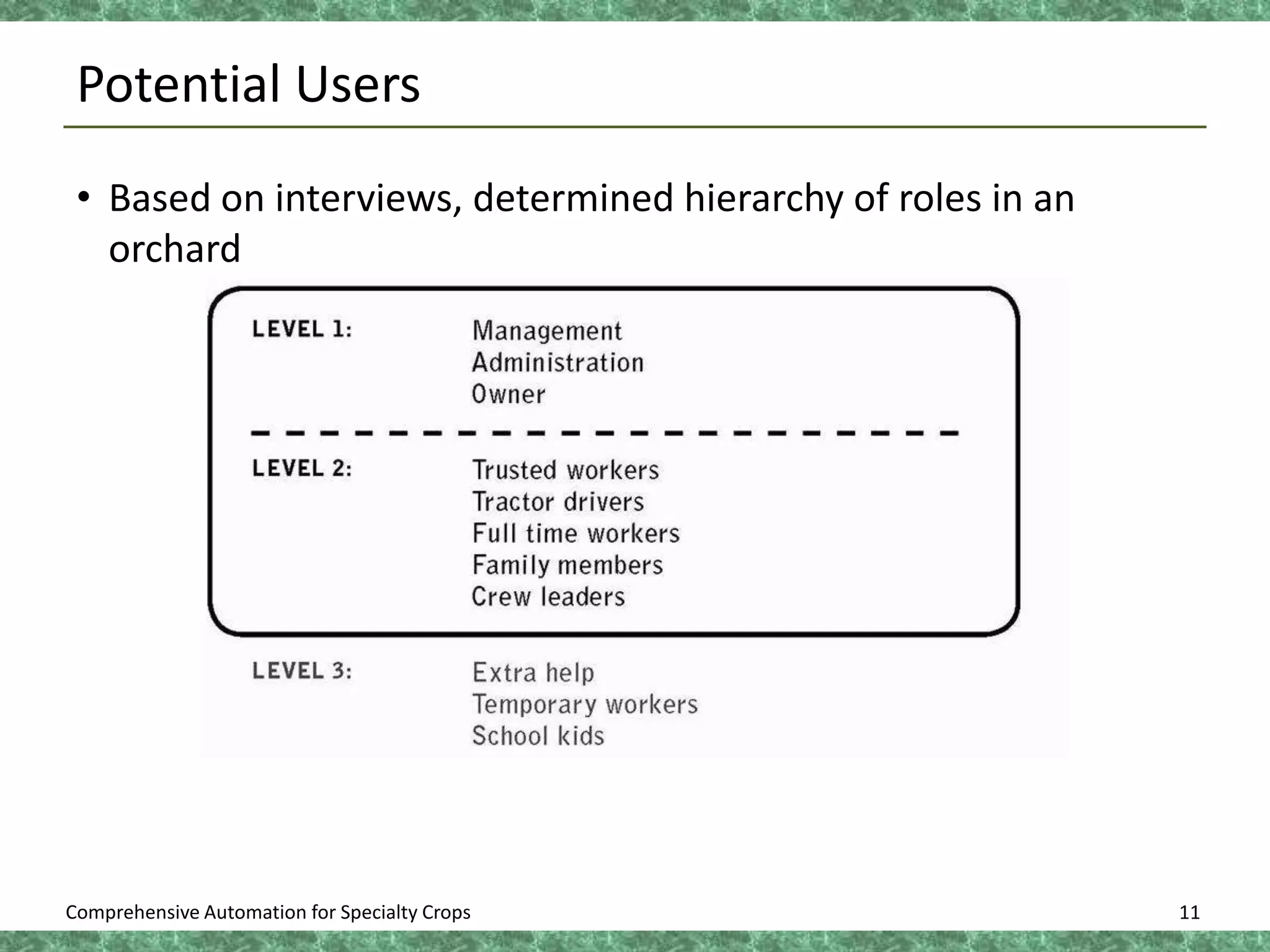 Potential Users

• Based on interviews, determined hierarchy of roles in an orchard

LEVEL 1:
Management
Administration
Owner

LEVEL 2:
Trusted workers
Tractor drivers
Full time workers
Family members
Crew leaders

LEVEL 3:
Extra help
Temporary workers
School kids

Comprehensive Automation for Specialty Crops

11